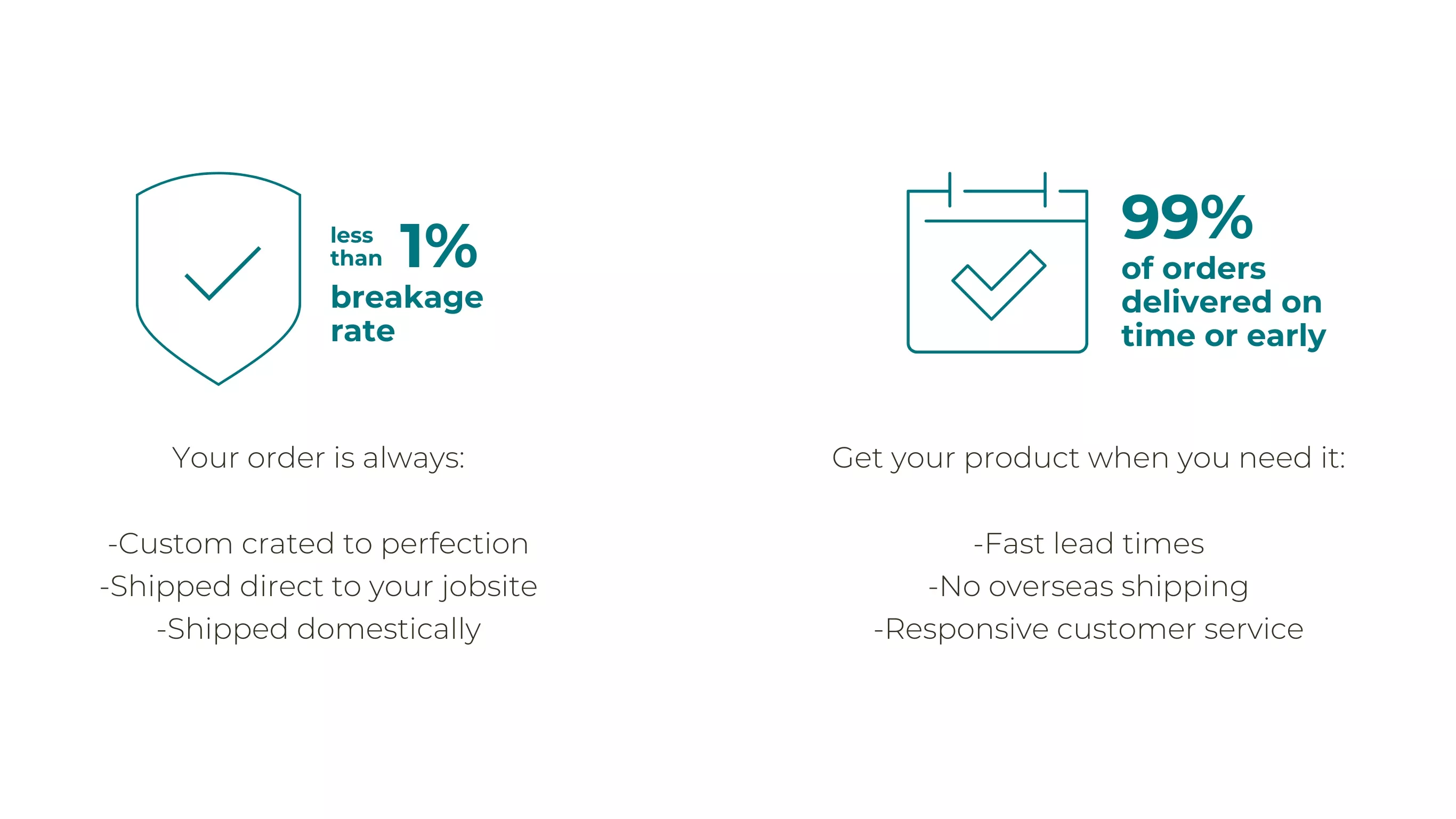 less than 1% breakage rate

Your order is always:

-Custom crated to perfection
-Shipped direct to your jobsite
-Shipped domestically

99% of orders delivered on time or early

Get your product when you need it:

-Fast lead times
-No overseas shipping
-Responsive customer service